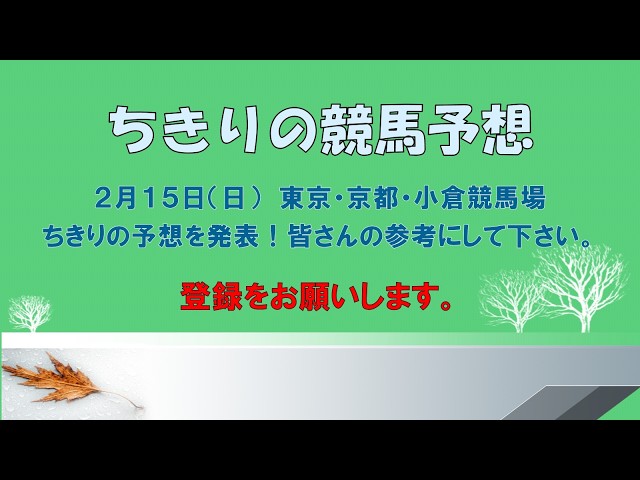 ちきりの競馬予想

2月15日(日) 東京・京都・小倉競馬場
ちきりの予想を発表！皆さんの参考にして下さい。

登録をお願いします。